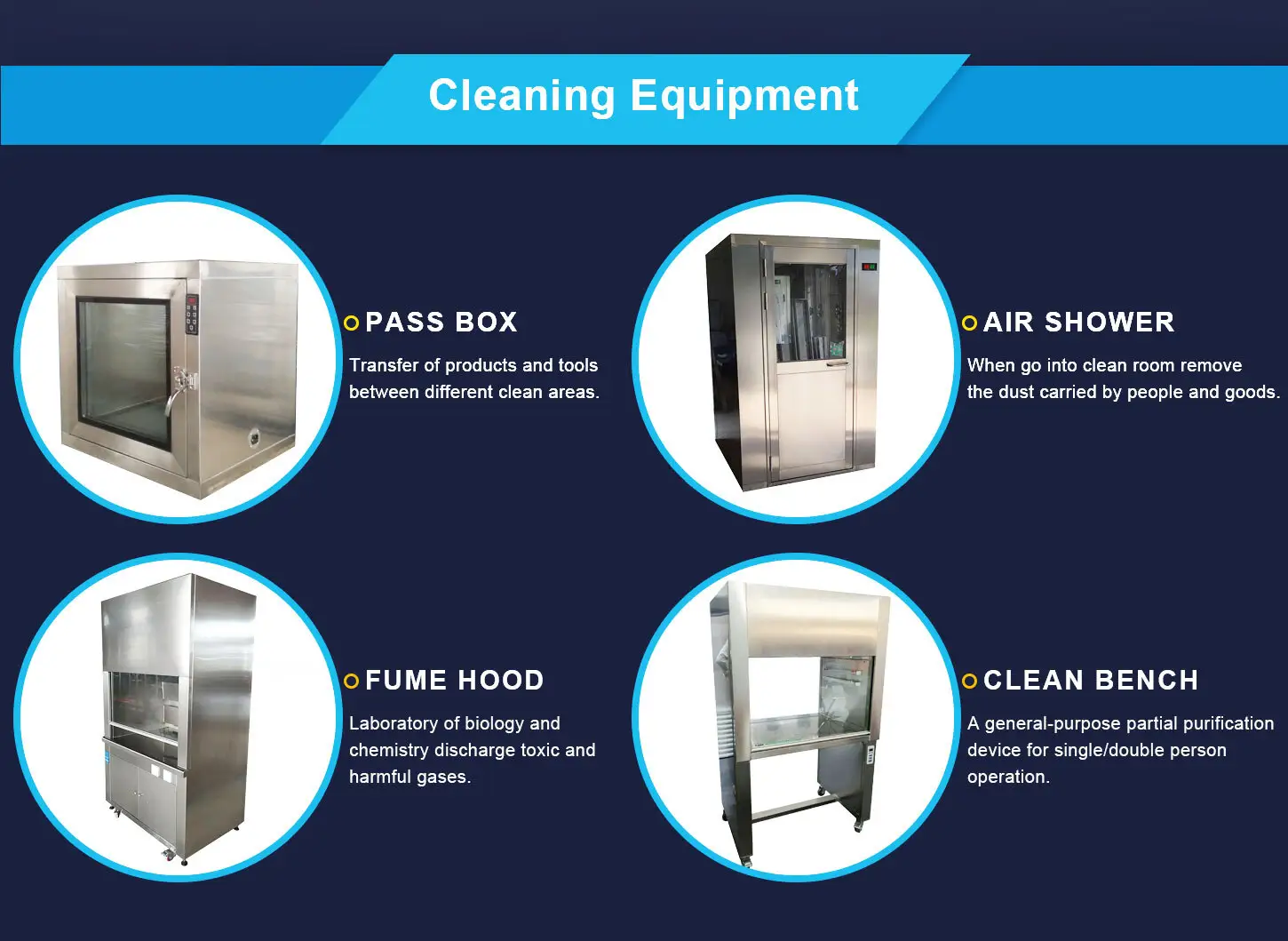 Cleaning Equipment

PASS BOX

Transfer of products and tools between different clean areas.

AIR SHOWER

When go into clean room remove the dust carried by people and goods.

FUME HOOD

Laboratory of biology and chemistry discharge toxic and harmful gases.

CLEAN BENCH

A general-purpose partial purification device for single/double person operation.